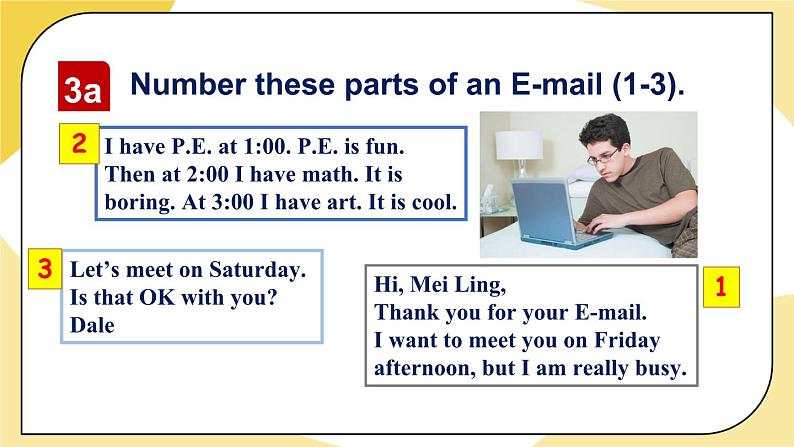 3a Number these parts of an E-mail (1-3).

2 I have P.E. at 1:00. P.E. is fun. Then at 2:00 I have math. It is boring. At 3:00 I have art. It is cool.

3 Let's meet on Saturday. Is that OK with you? Dale

Hi, Mei Ling,
Thank you for your E-mail.
I want to meet you on Friday afternoon, but I am really busy. 1